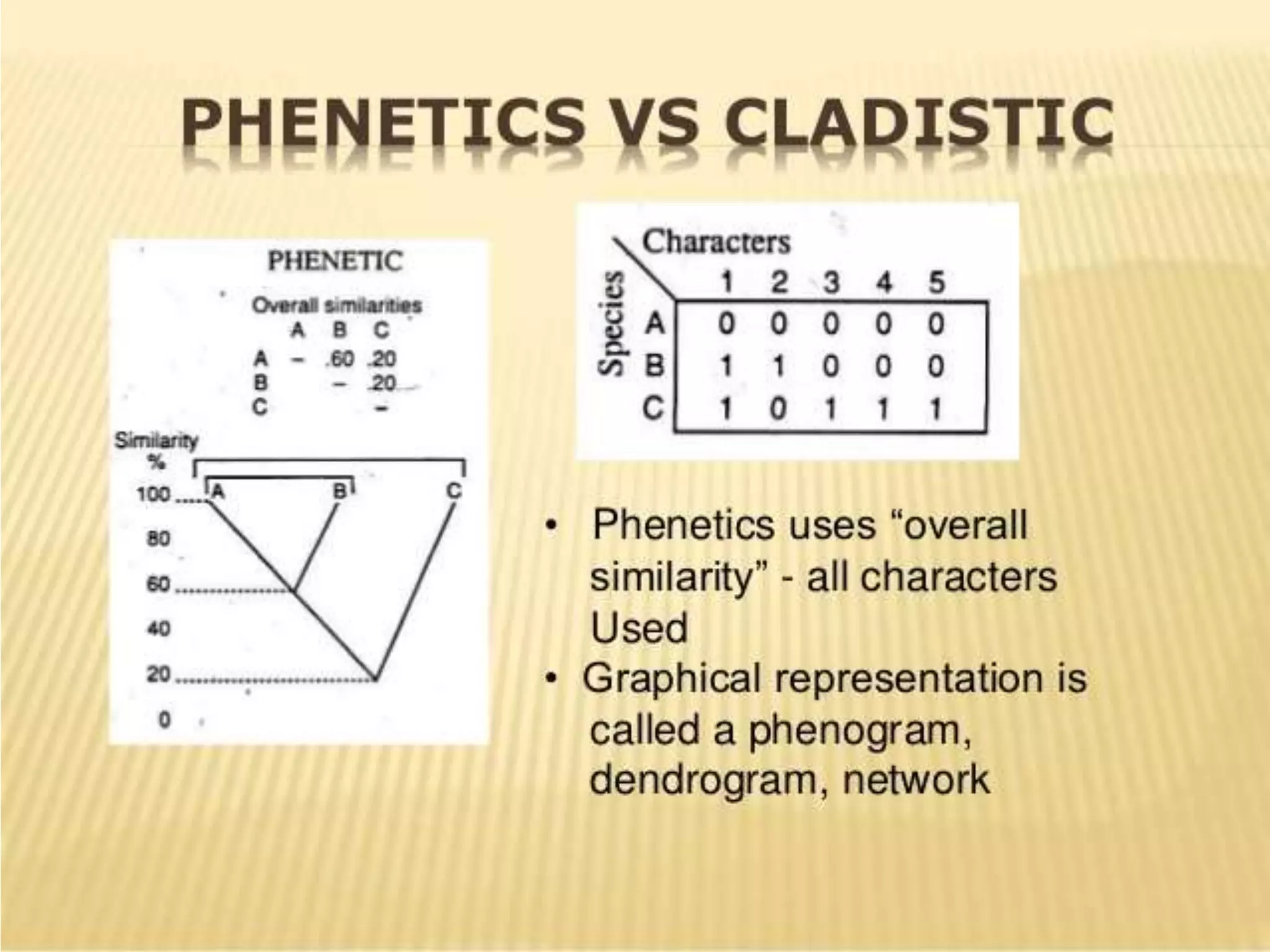 PHENETICS VS CLADISTIC

PHENETIC

Overall similarities

| | A | B | C |
|---|---|---|---|
| A | – | .60 | .20 |
| B | | – | .20 |
| C | | | – |

Similarity %

100 80 60 40 20 0

A B C

Characters

Species

| | 1 | 2 | 3 | 4 | 5 |
|---|---|---|---|---|---|
| A | 0 | 0 | 0 | 0 | 0 |
| B | 1 | 1 | 0 | 0 | 0 |
| C | 1 | 0 | 1 | 1 | 1 |

• Phenetics uses “overall similarity” - all characters Used

• Graphical representation is called a phenogram, dendrogram, network